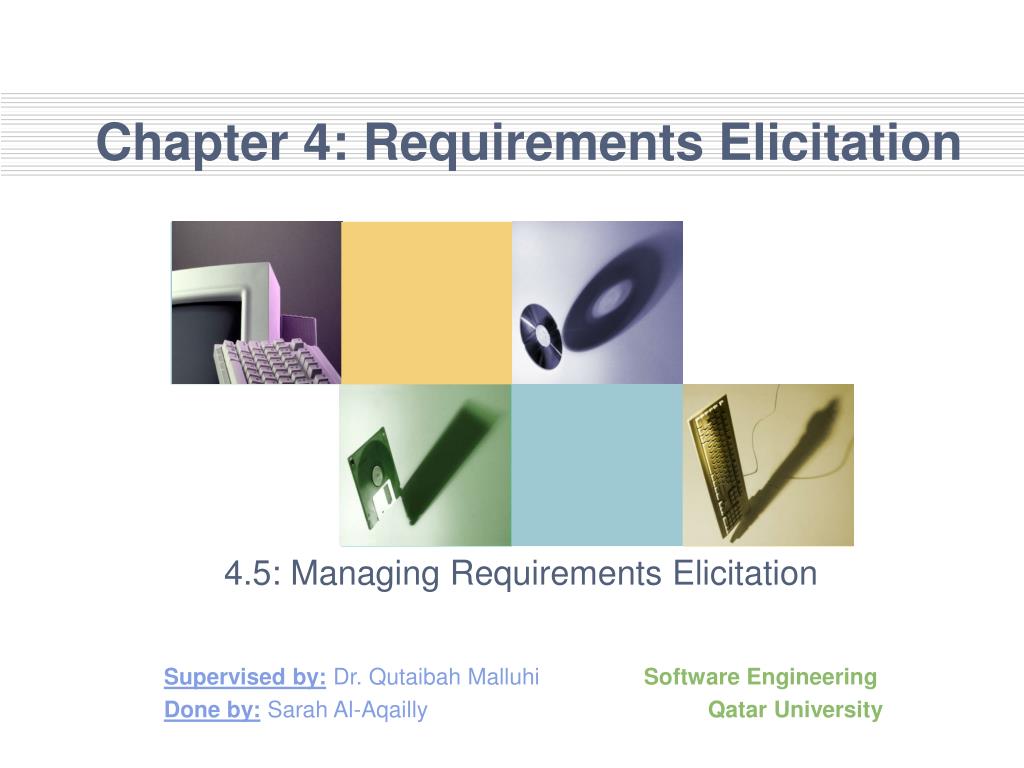 Chapter 4: Requirements Elicitation

4.5: Managing Requirements Elicitation

Supervised by: Dr. Qutaibah Malluhi
Done by: Sarah Al-Aqailly

Software Engineering
Qatar University